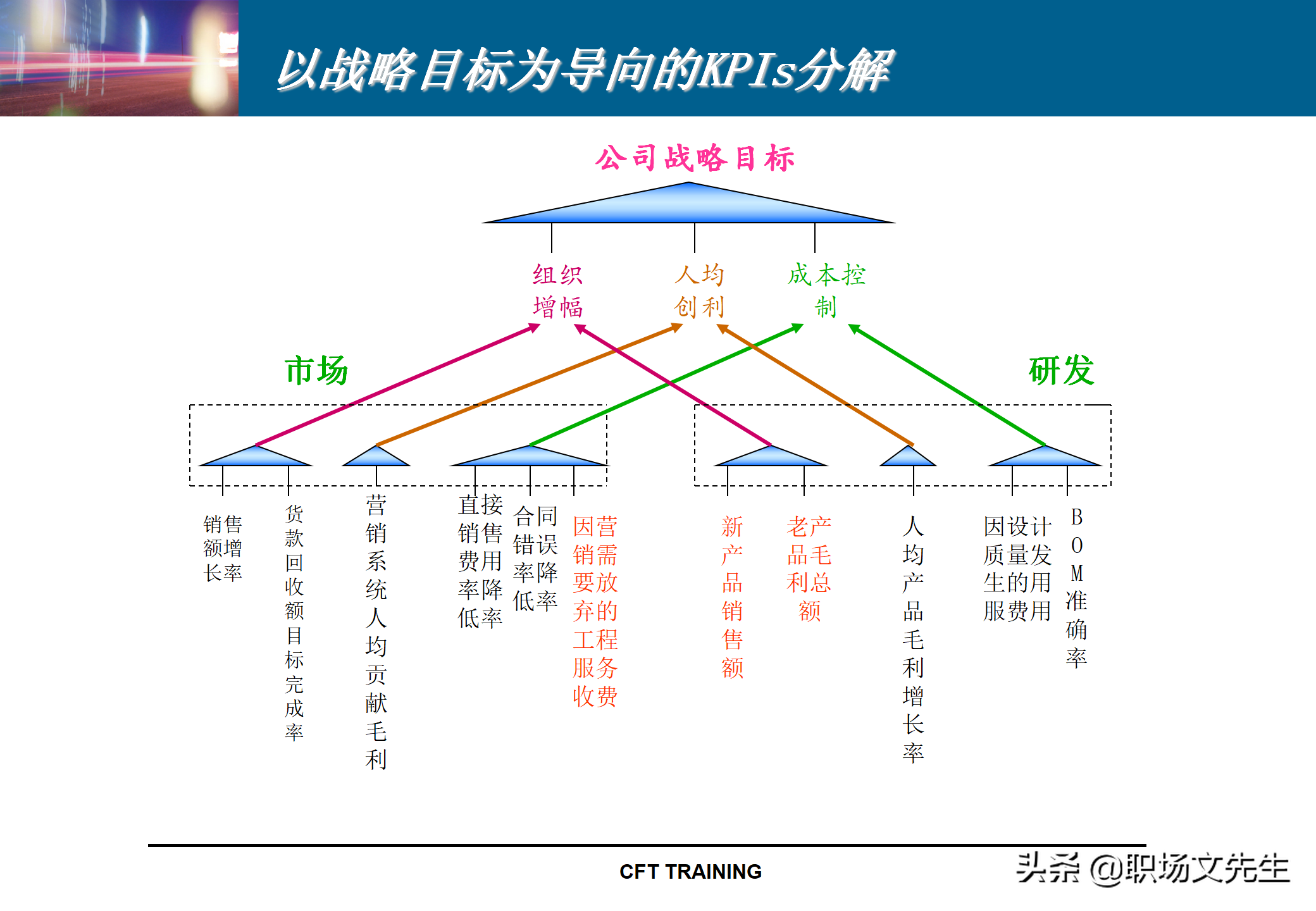 以战略目标为导向的KPIs分解

公司战略目标

组织增幅

人均创利

成本控制

市场

研发

销售额增长率

货款回收额目标完成率

营销系统人均贡献毛利

直接销售费用率降低率

合同错误率降低率

因营销需要放弃的工程服务收费

新产品销售额

老产品毛利总额

人均产品毛利增长率

因设计质量发生的用服费用

BOM准确率

CFT TRAINING

头条 @职场文先生